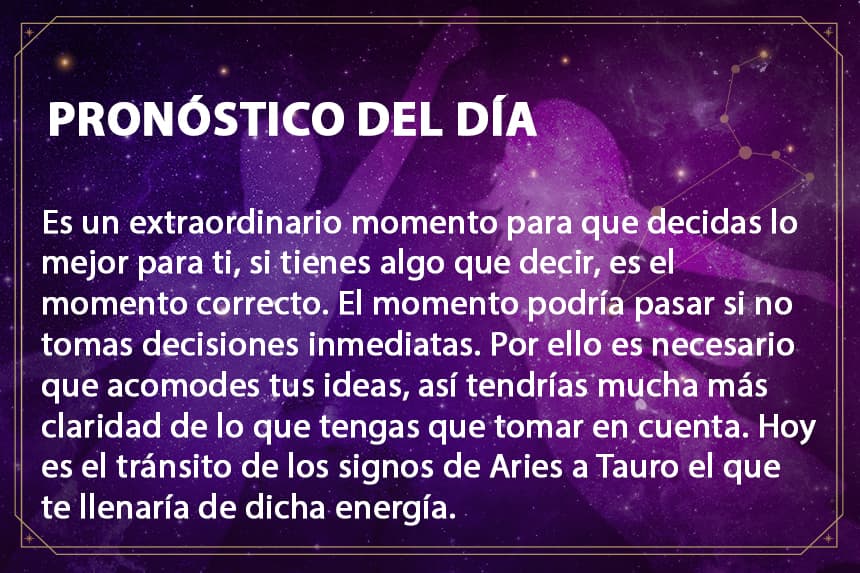 PRONÓSTICO DEL DÍA

Es un extraordinario momento para que decidas lo mejor para ti, si tienes algo que decir, es el momento correcto. El momento podría pasar si no tomas decisiones inmediatas. Por ello es necesario que acomodes tus ideas, así tendrías mucha más claridad de lo que tengas que tomar en cuenta. Hoy es el tránsito de los signos de Aries a Tauro el que te llenaría de dicha energía.